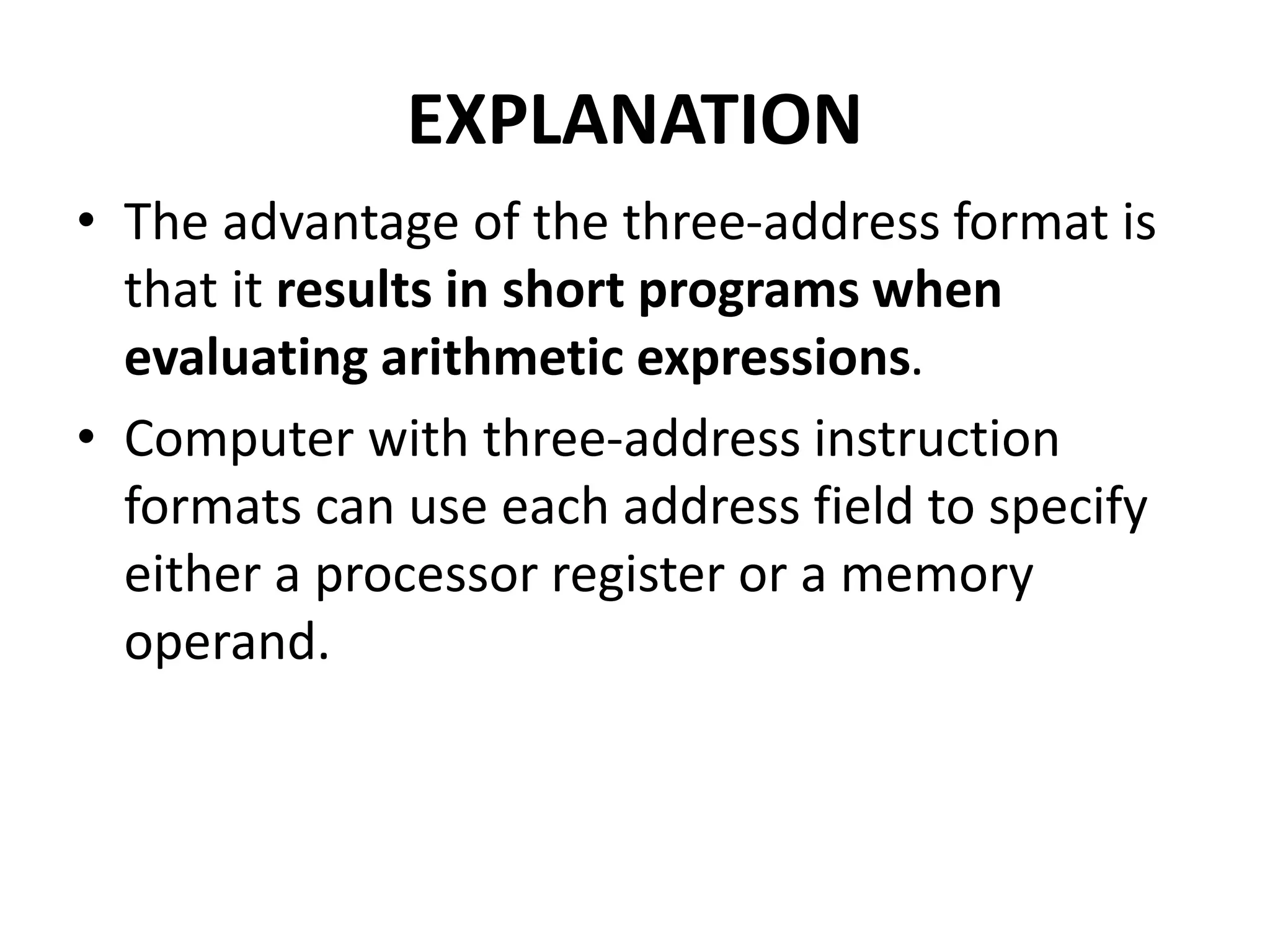 EXPLANATION

• The advantage of the three-address format is that it results in short programs when evaluating arithmetic expressions.

• Computer with three-address instruction formats can use each address field to specify either a processor register or a memory operand.